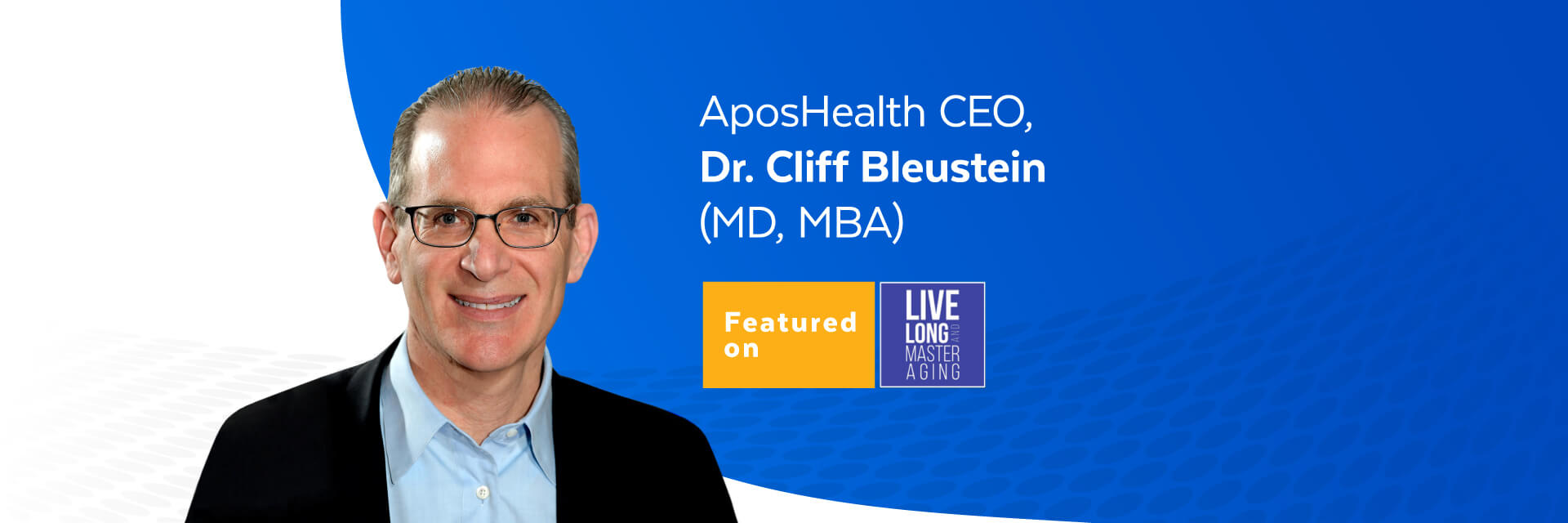 AposHealth CEO,
Dr. Cliff Bleustein
(MD, MBA)

Featured on

LIVE
LONG AND
MASTER
AGING